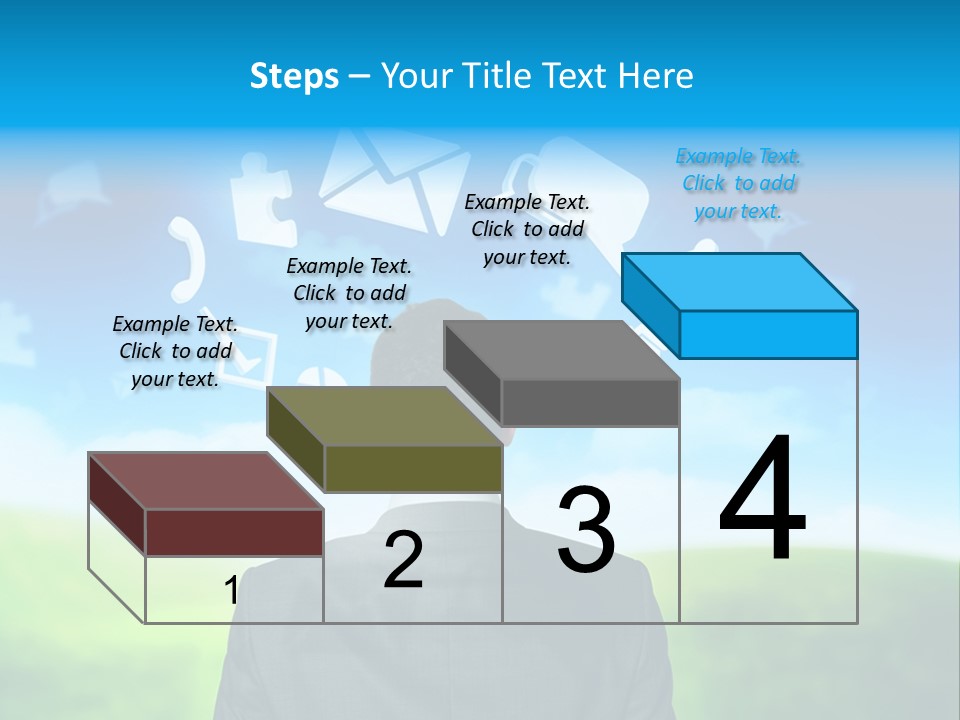 Steps – Your Title Text Here

Example Text. Click to add your text.

Example Text. Click to add your text.

Example Text. Click to add your text.

Example Text. Click to add your text.

1

2

3

4